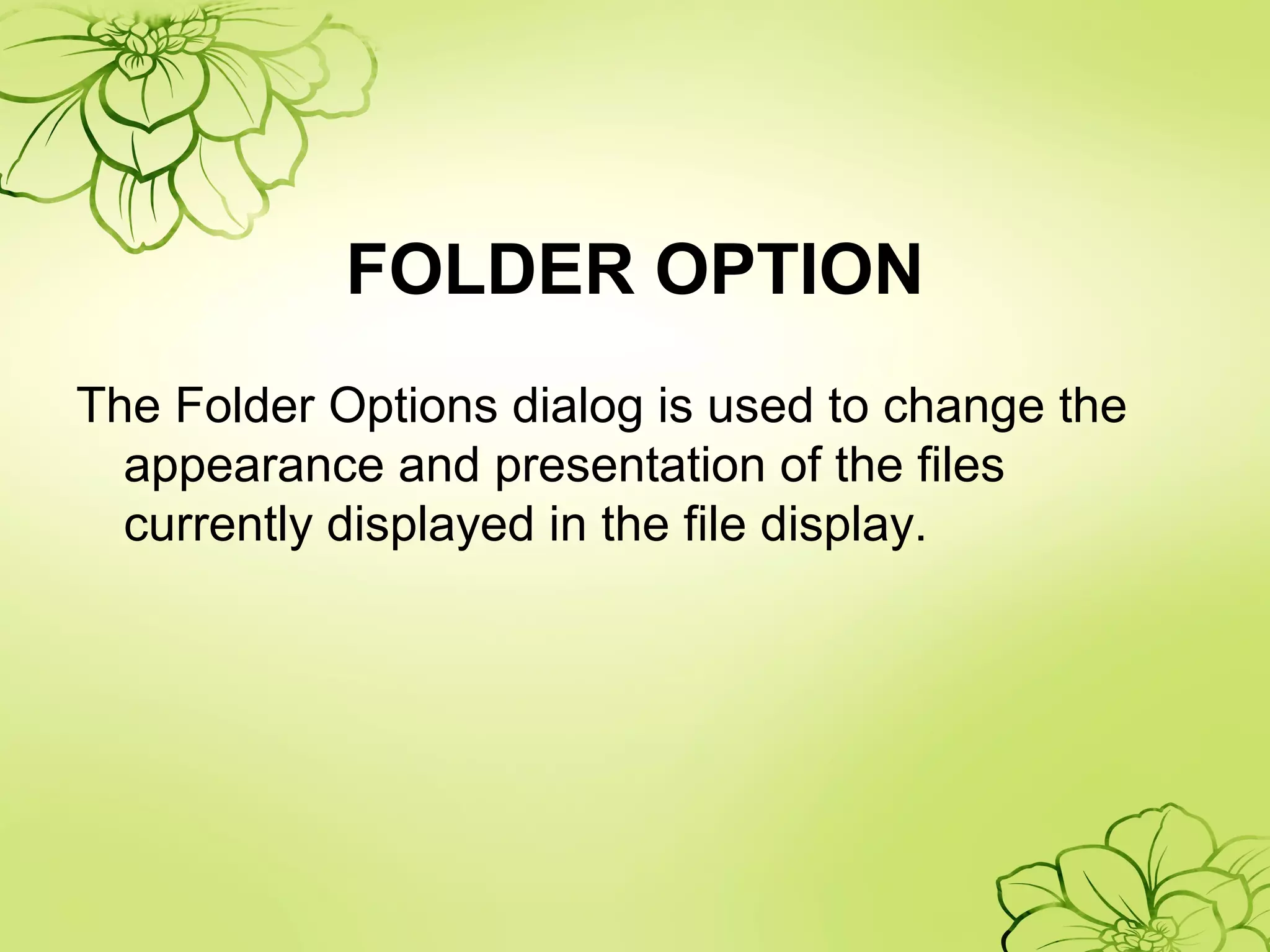 FOLDER OPTION

The Folder Options dialog is used to change the appearance and presentation of the files currently displayed in the file display.